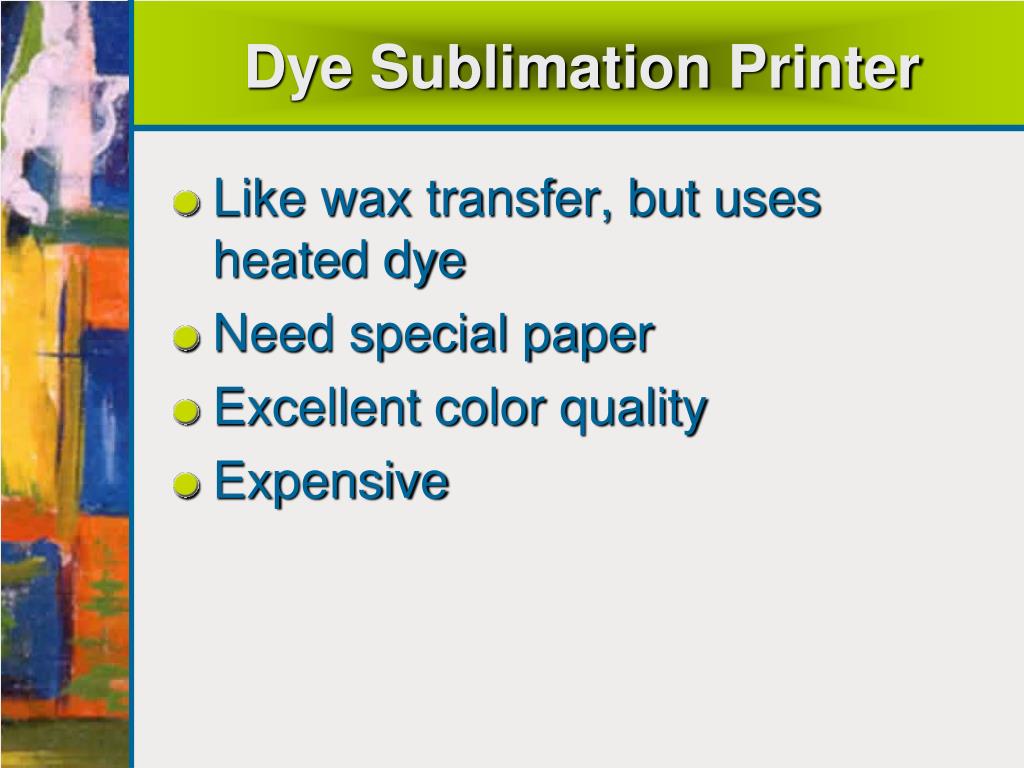 Dye Sublimation Printer

- Like wax transfer, but uses heated dye
- Need special paper
- Excellent color quality
- Expensive